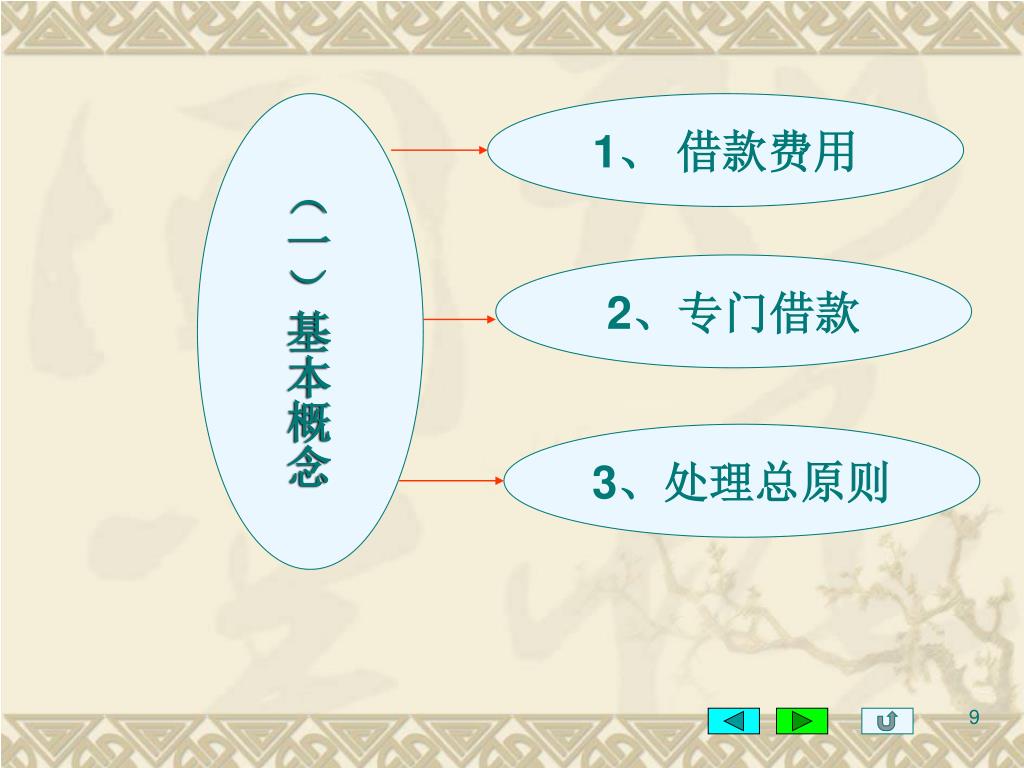 （一）基本概念

1、 借款费用

2、专门借款

3、处理总原则

9